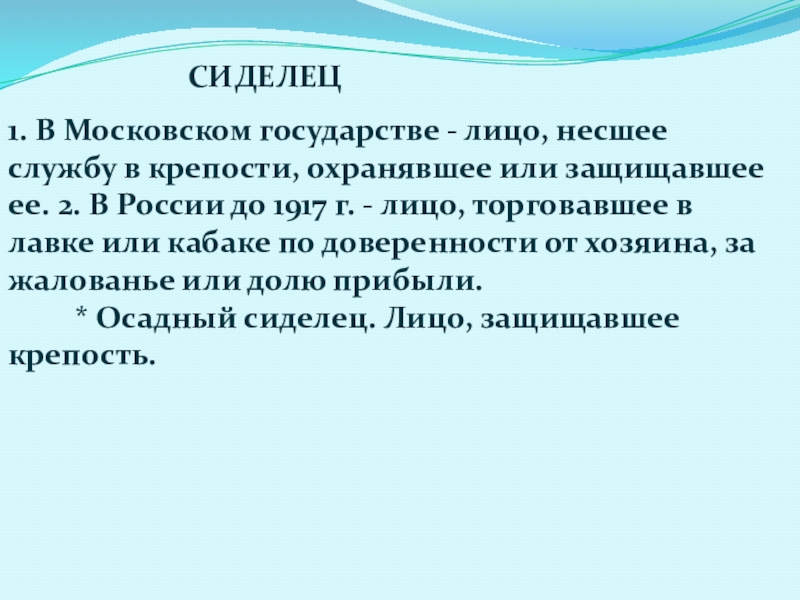 СИДЕЛЕЦ

1. В Московском государстве - лицо, несшее службу в крепости, охранявшее или защищавшее ее. 2. В России до 1917 г. - лицо, торговавшее в лавке или кабаке по доверенности от хозяина, за жалованье или долю прибыли.

* Осадный сиделец. Лицо, защищавшее крепость.